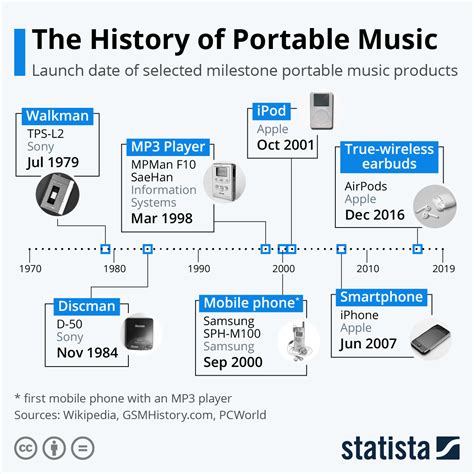 The History of Portable Music
Launch date of selected milestone portable music products

Walkman
TPS-L2
Sony
Jul 1979

MP3 Player
MPMan F10
SaeHan
Information
Systems
Mar 1998

iPod
Apple
Oct 2001

True-wireless earbuds
AirPods
Apple
Dec 2016

1970
1980
1990
2000
2010
2019

Discman
D-50
Sony
Nov 1984

Mobile phone*
Samsung
SPH-M100
Samsung
Sep 2000

Smartphone
iPhone
Apple
Jun 2007

* first mobile phone with an MP3 player
Sources: Wikipedia, GSMHistory.com, PCWorld

statista